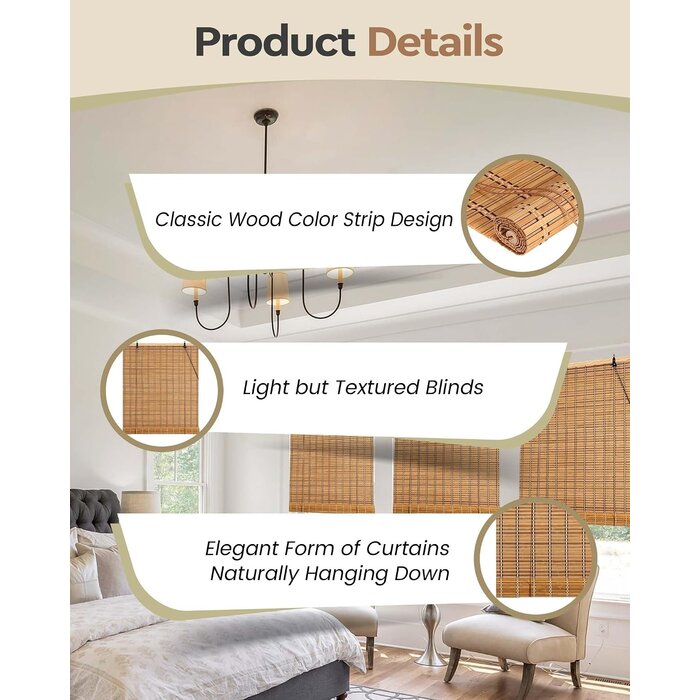 Product Details

Classic Wood Color Strip Design

Light but Textured Blinds

Elegant Form of Curtains
Naturally Hanging Down